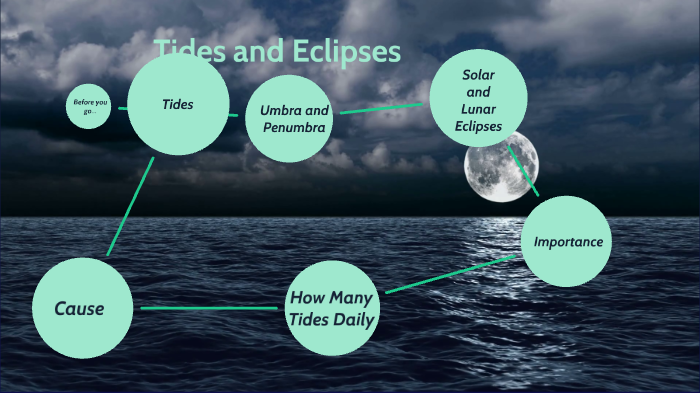 Tides and Eclipses

Before you go...

Tides

Umbra and Penumbra

Solar and Lunar Eclipses

Importance

How Many Tides Daily

Cause